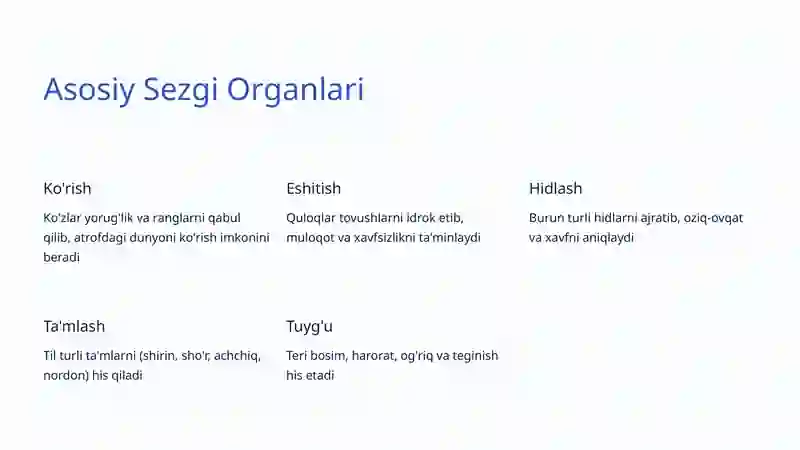 Asosiy Sezgi Organlari

Ko'rish

Ko'zlar yorug'lik va ranglarni qabul qilib, atrofdagi dunyoni ko'rish imkonini beradi

Eshitish

Quloqlar tovushlarni idrok etib, muloqot va xavfsizlikni ta'minlaydi

Hidlash

Burun turli hidlarni ajratib, oziq-ovqat va xavfni aniqlaydi

Ta'mlash

Til turli ta'mlarni (shirin, sho'r, achchiq, nordon) his qiladi

Tuyg'u

Teri bosim, harorat, og'riq va teginish his etadi